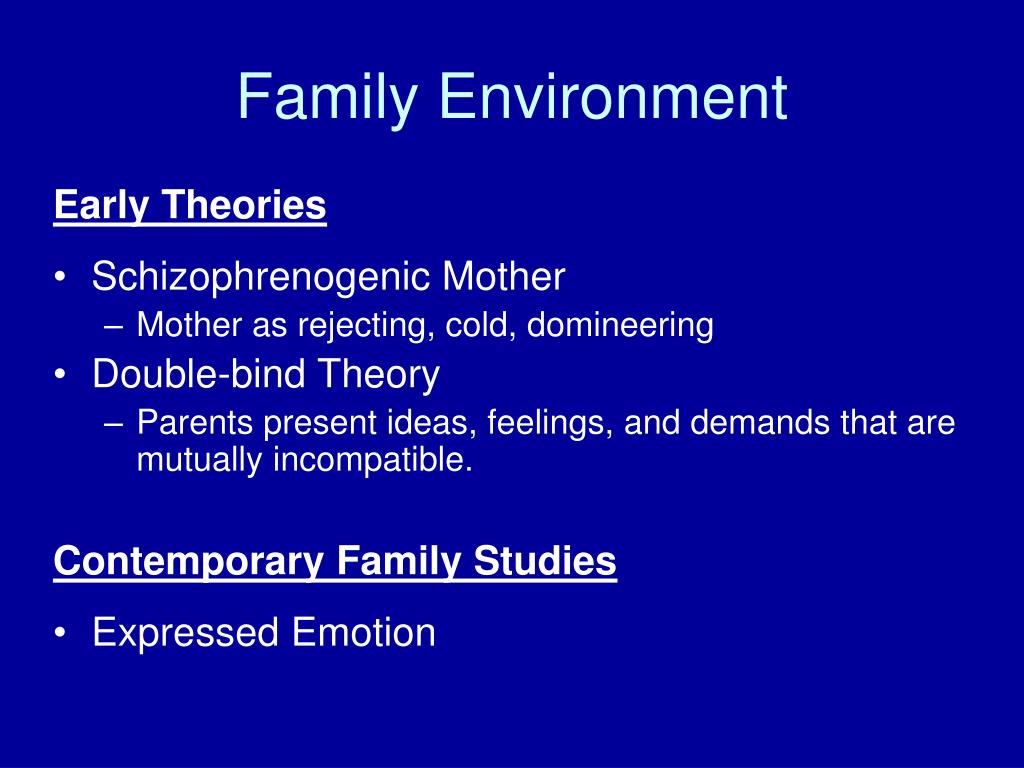 Family Environment

Early Theories

• Schizophrenogenic Mother
– Mother as rejecting, cold, domineering
• Double-bind Theory
– Parents present ideas, feelings, and demands that are mutually incompatible.

Contemporary Family Studies

• Expressed Emotion